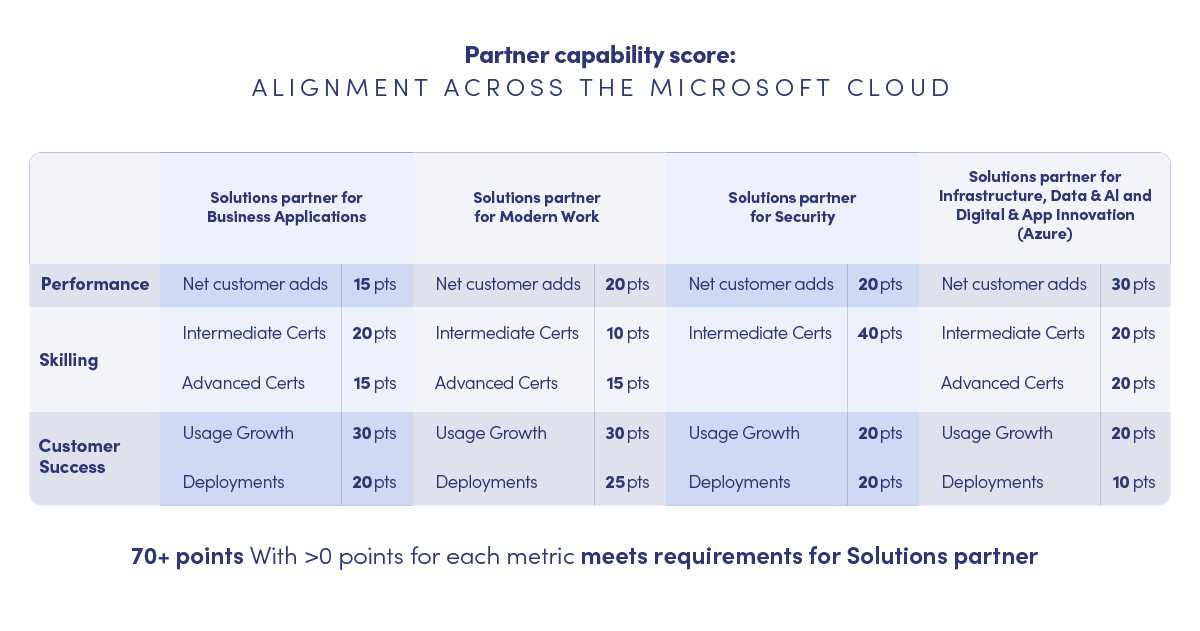 Partner capability score:
ALIGNMENT ACROSS THE MICROSOFT CLOUD

| | Solutions partner for Business Applications | | Solutions partner for Modern Work | | Solutions partner for Security | | Solutions partner for Infrastructure, Data & AI and Digital & App Innovation (Azure) | |
|---|---|---|---|---|---|---|---|---|
| Performance | Net customer adds | 15 pts | Net customer adds | 20 pts | Net customer adds | 20 pts | Net customer adds | 30 pts |
| Skilling | Intermediate Certs | 20 pts | Intermediate Certs | 10 pts | Intermediate Certs | 40 pts | Intermediate Certs | 20 pts |
| | Advanced Certs | 15 pts | Advanced Certs | 15 pts | | | Advanced Certs | 20 pts |
| Customer Success | Usage Growth | 30 pts | Usage Growth | 30 pts | Usage Growth | 20 pts | Usage Growth | 20 pts |
| | Deployments | 20 pts | Deployments | 25 pts | Deployments | 20 pts | Deployments | 10 pts |

70+ points With >0 points for each metric meets requirements for Solutions partner